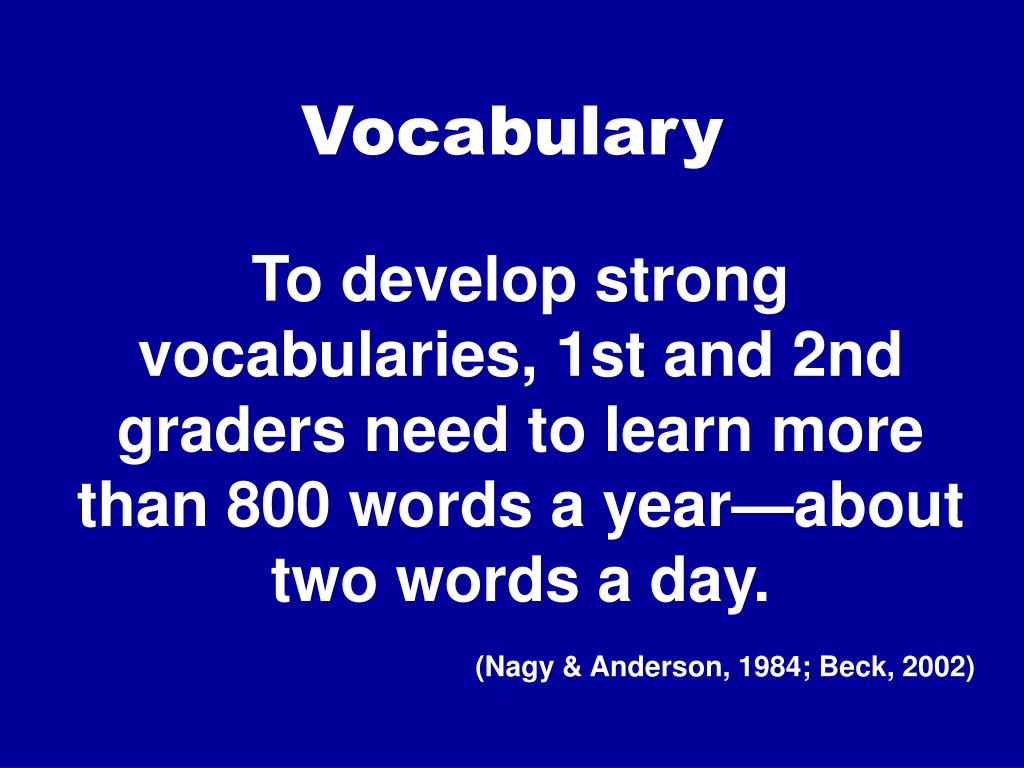 Vocabulary

To develop strong vocabularies, 1st and 2nd graders need to learn more than 800 words a year—about two words a day.

(Nagy & Anderson, 1984; Beck, 2002)